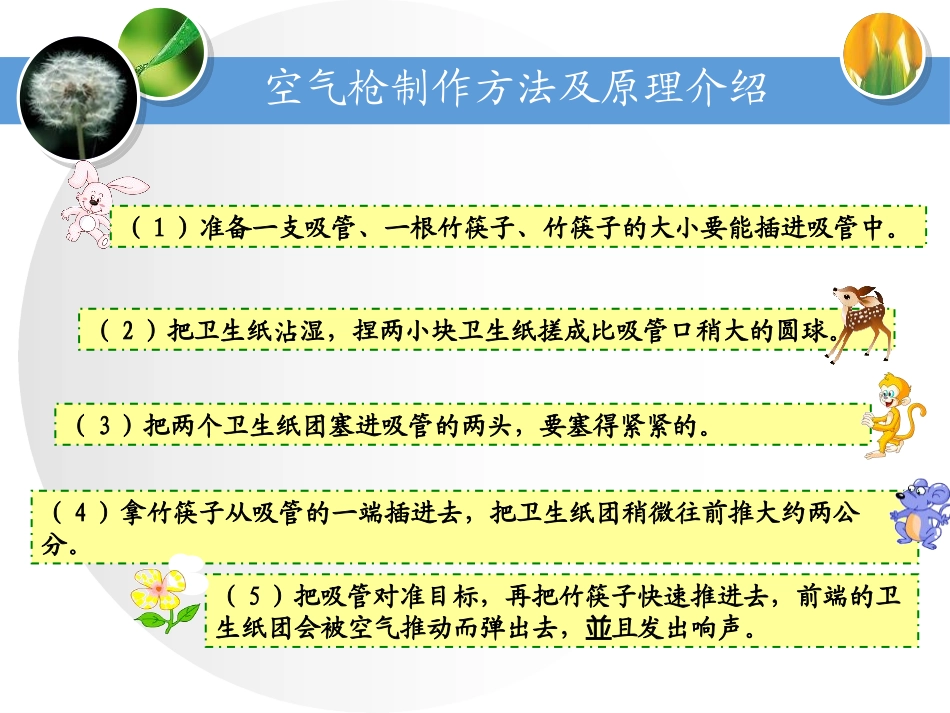 空气枪制作方法及原理介绍

（1）准备一支吸管、一根竹筷子、竹筷子的大小要能插进吸管中。

（2）把卫生纸沾湿，捏两小块卫生纸搓成比吸管口稍大的圆球。

（3）把两个卫生纸团塞进吸管的两头，要塞得紧紧的。

（4）拿竹筷子从吸管的一端插进去，把卫生纸团稍微往前推大约两公分。

（5）把吸管对准目标，再把竹筷子快速推进去，前端的卫生纸团会被空气推动而弹出去，並且发出响声。